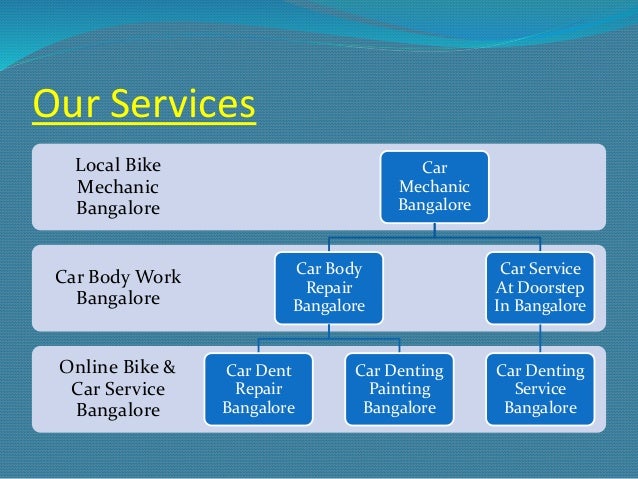 Our Services

Local Bike Mechanic Bangalore

Car Mechanic Bangalore

Car Body Work Bangalore

Car Body Repair Bangalore

Car Service At Doorstep In Bangalore

Online Bike & Car Service Bangalore

Car Dent Repair Bangalore

Car Denting Painting Bangalore

Car Denting Service Bangalore